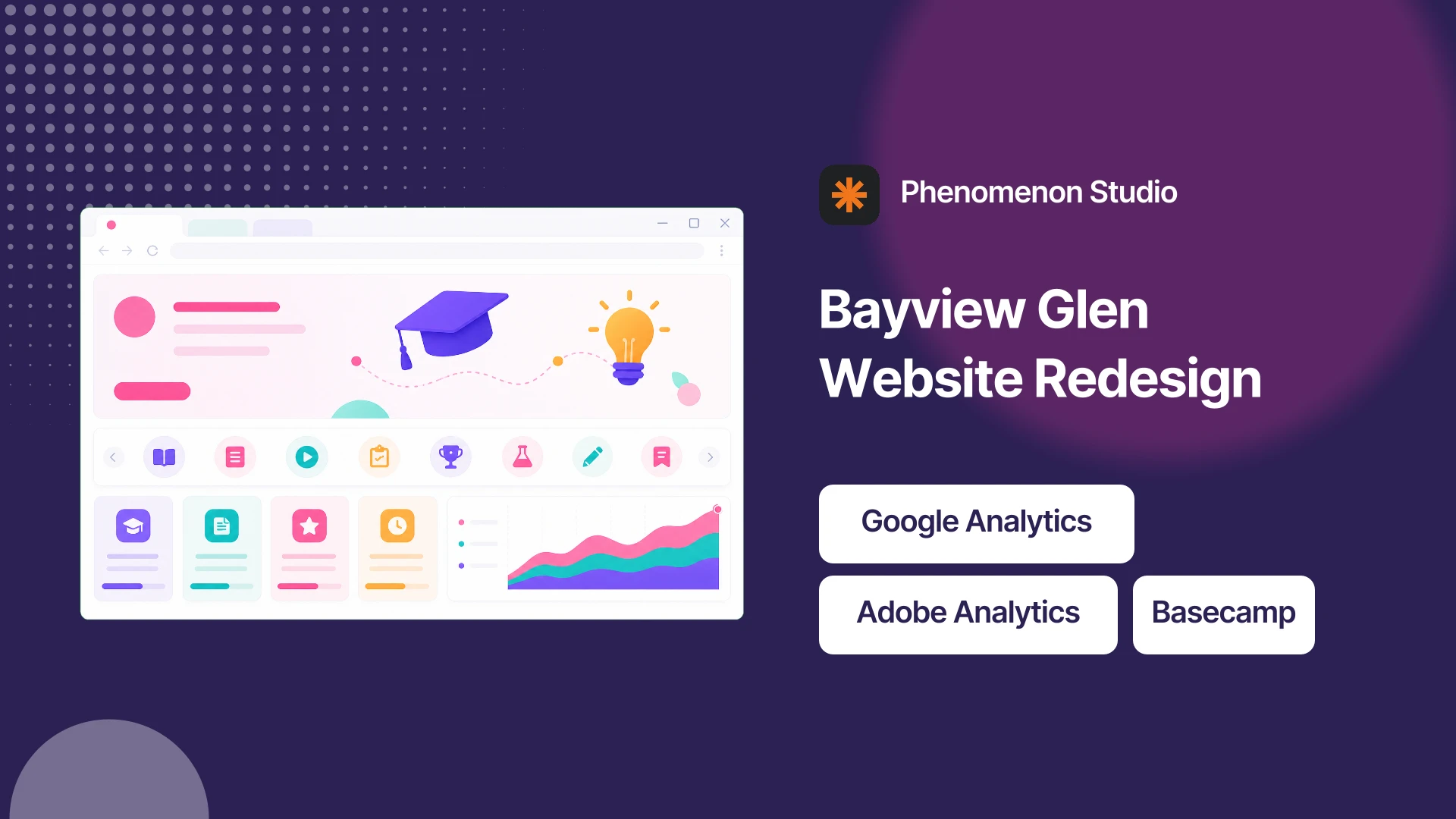 Phenomenon Studio

Bayview Glen Website Redesign

Google Analytics

Adobe Analytics

Basecamp